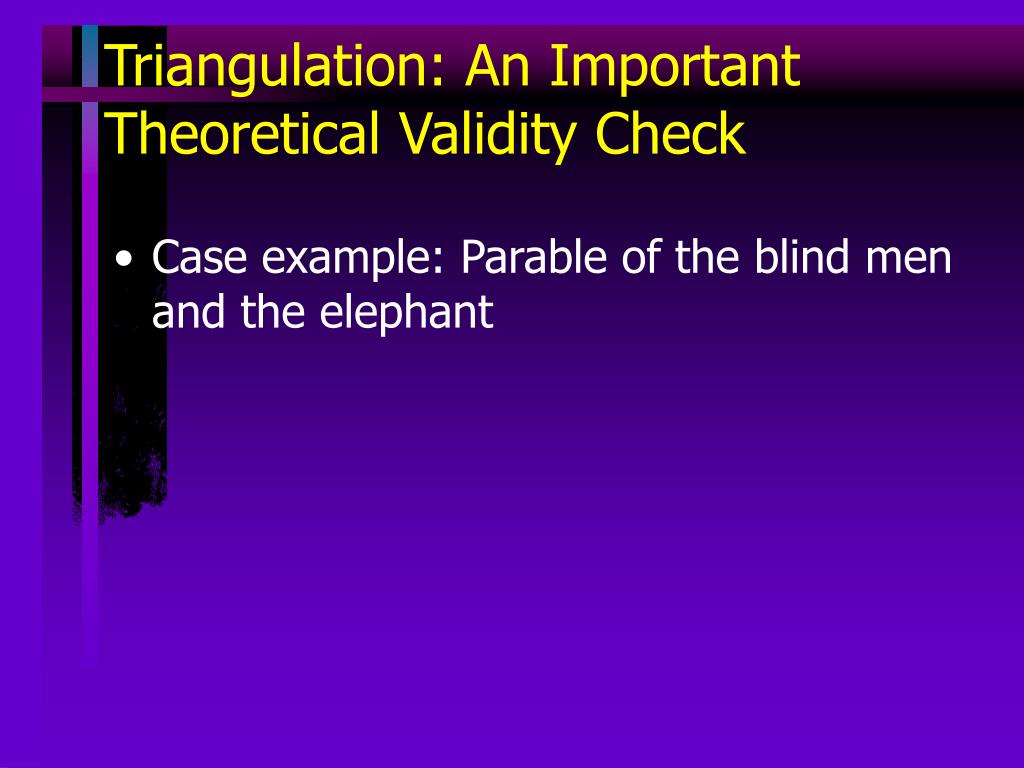 Triangulation: An Important Theoretical Validity Check

• Case example: Parable of the blind men and the elephant